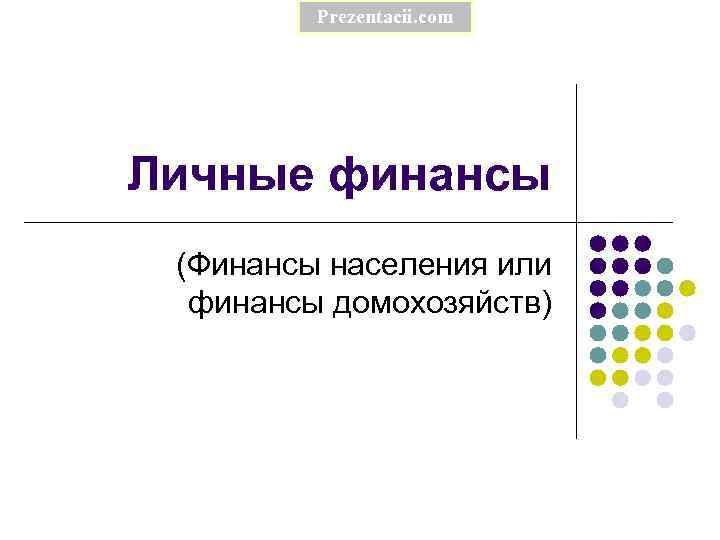 Prezentacii.com

Личные финансы

(Финансы населения или финансы домохозяйств)